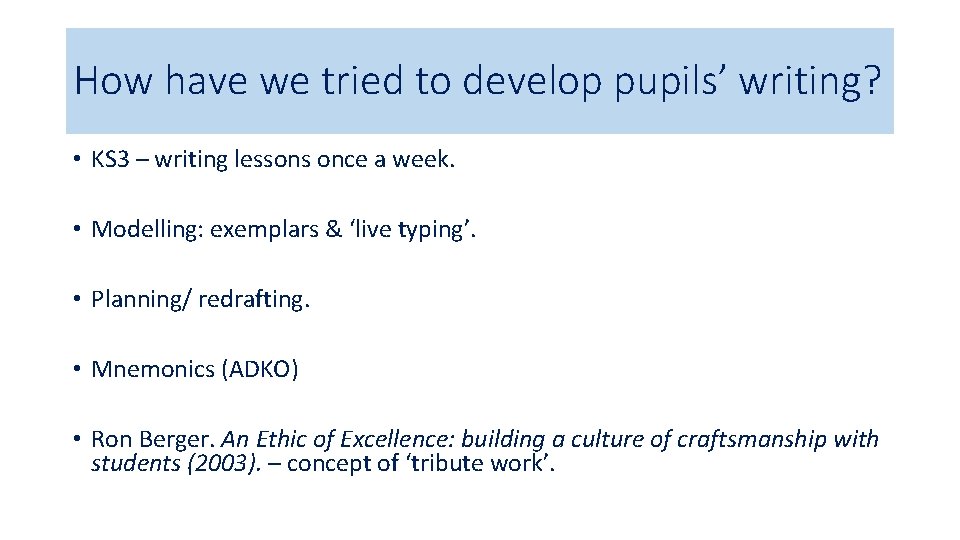 How have we tried to develop pupils’ writing?

• KS3 – writing lessons once a week.

• Modelling: exemplars & ‘live typing’.

• Planning/ redrafting.

• Mnemonics (ADKO)

• Ron Berger. An Ethic of Excellence: building a culture of craftsmanship with students (2003). – concept of ‘tribute work’.